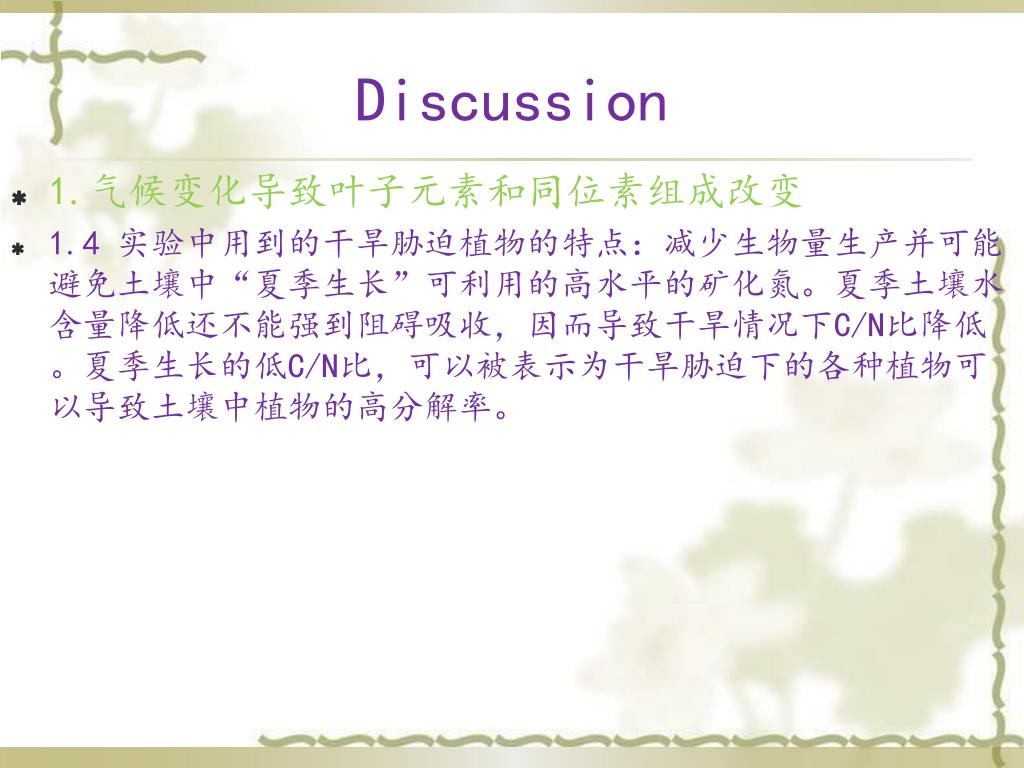 Discussion

1.气候变化导致叶子元素和同位素组成改变

1.4 实验中用到的干旱胁迫植物的特点：减少生物量生产并可能避免土壤中“夏季生长”可利用的高水平的矿化氮。夏季土壤水含量降低还不能强到阻碍吸收，因而导致干旱情况下C/N比降低。夏季生长的低C/N比，可以被表示为干旱胁迫下的各种植物可以导致土壤中植物的高分解率。